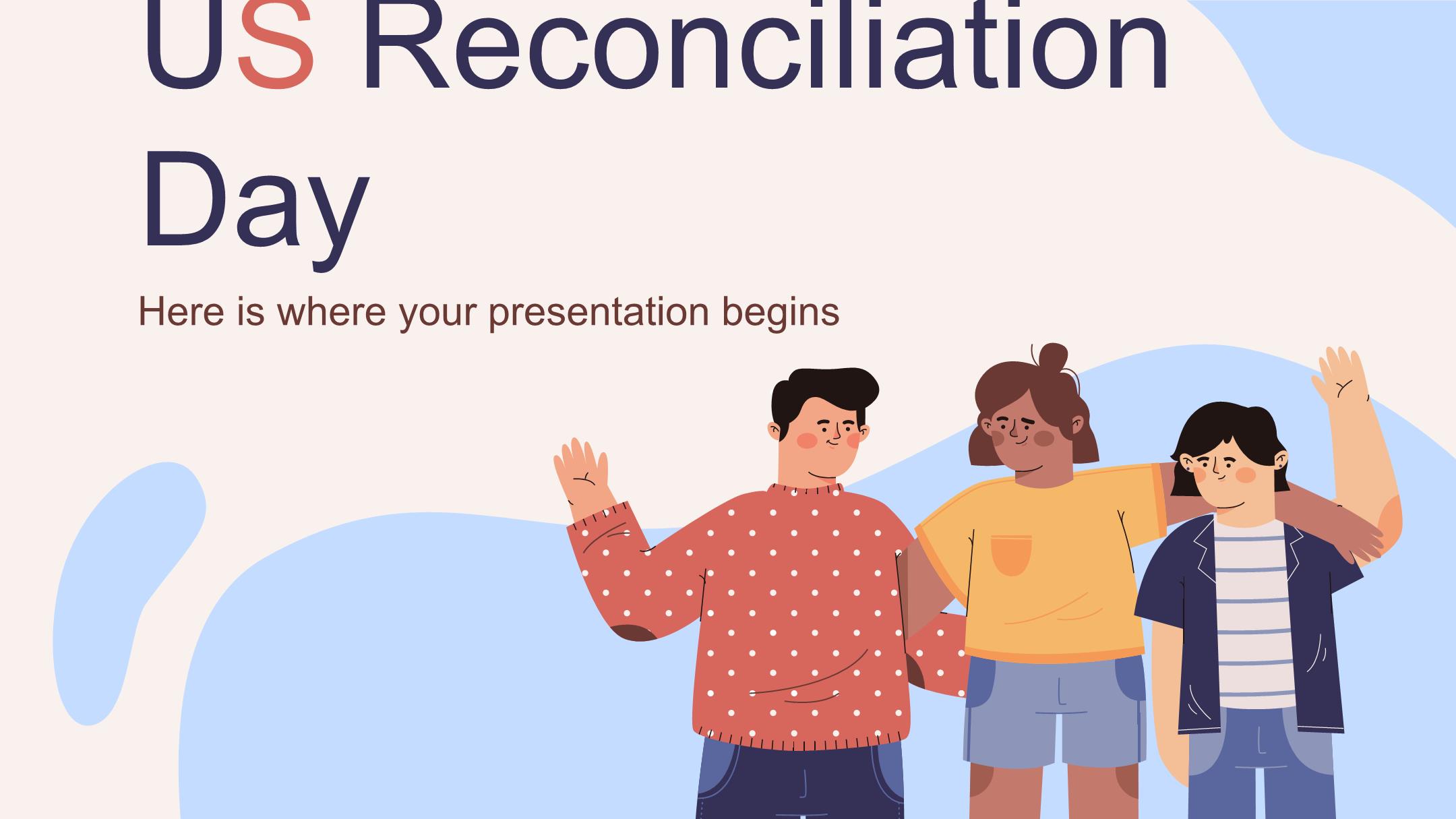 US Reconciliation Day

Here is where your presentation begins